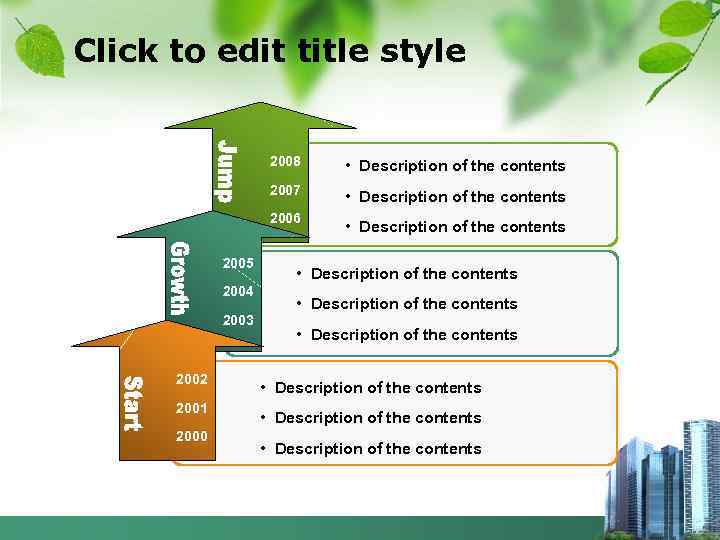 Click to edit title style

Jump
2008
2007
2006

• Description of the contents
• Description of the contents
• Description of the contents

Growth
2005
2004
2003

• Description of the contents
• Description of the contents
• Description of the contents

Start
2002
2001
2000

• Description of the contents
• Description of the contents
• Description of the contents